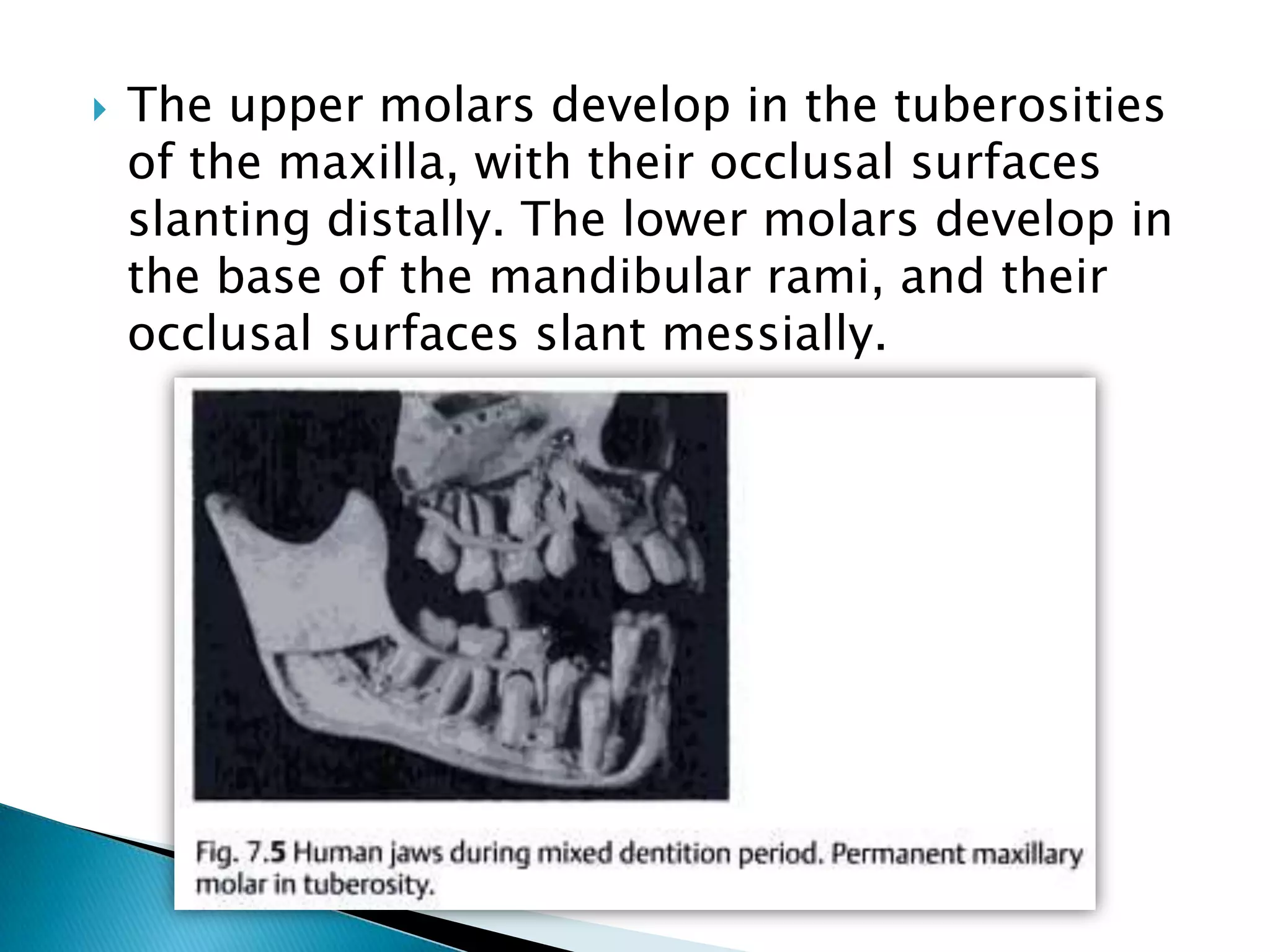 The upper molars develop in the tuberosities of the maxilla, with their occlusal surfaces slanting distally. The lower molars develop in the base of the mandibular rami, and their occlusal surfaces slant messially.

Fig. 7.5 Human jaws during mixed dentition period. Permanent maxillary molar in tuberosity.